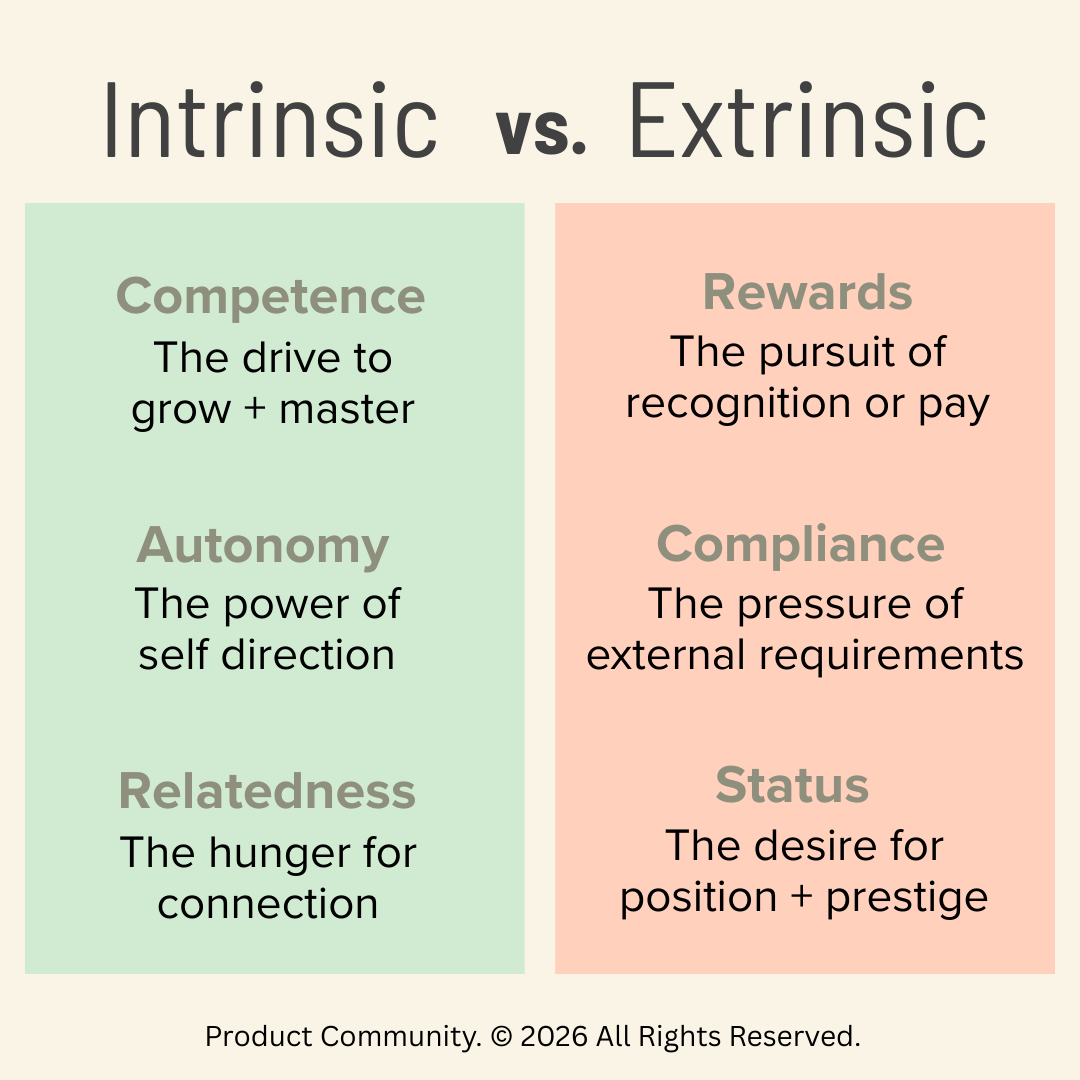 Intrinsic vs. Extrinsic

Competence
The drive to grow + master

Autonomy
The power of self direction

Relatedness
The hunger for connection

Rewards
The pursuit of recognition or pay

Compliance
The pressure of external requirements

Status
The desire for position + prestige

Product Community. © 2026 All Rights Reserved.